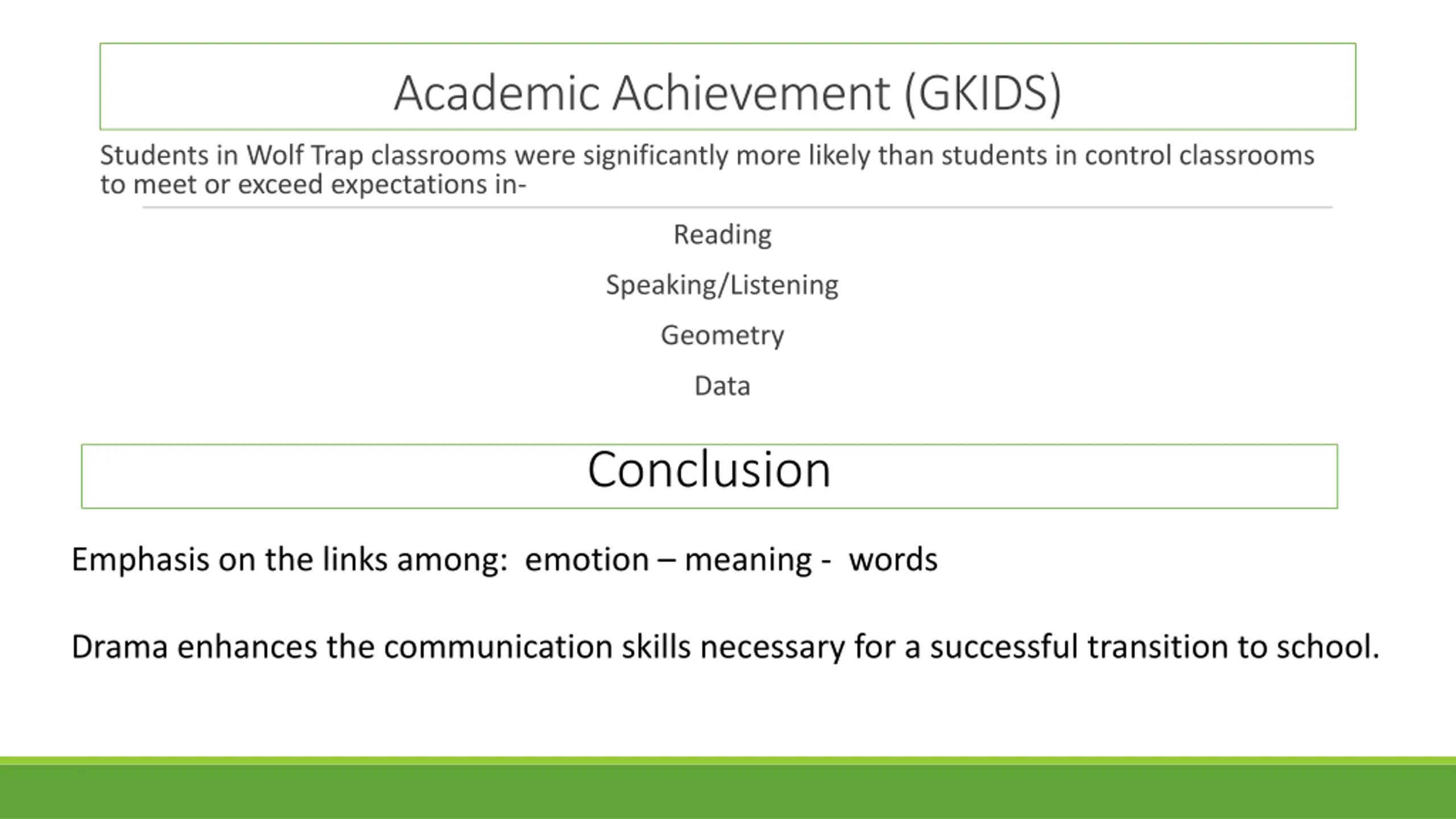 Academic Achievement (GKIDS)

Students in Wolf Trap classrooms were significantly more likely than students in control classrooms to meet or exceed expectations in-

Reading

Speaking/Listening

Geometry

Data

Conclusion

Emphasis on the links among: emotion – meaning - words

Drama enhances the communication skills necessary for a successful transition to school.